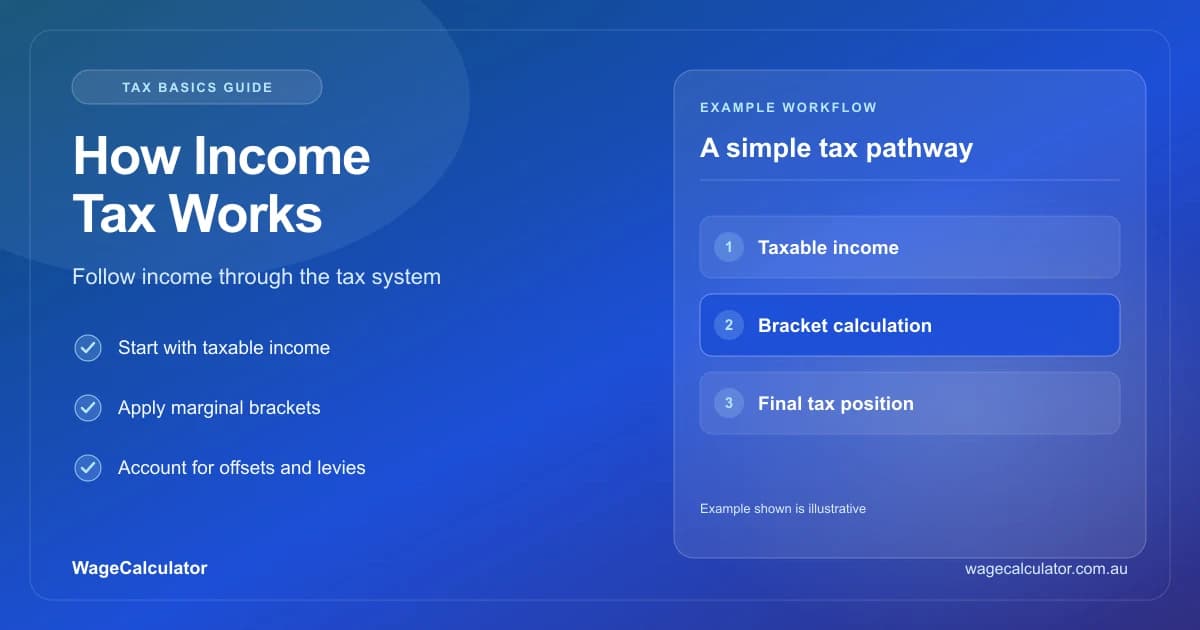 TAX BASICS GUIDE

How Income Tax Works

Follow income through the tax system

✓ Start with taxable income

✓ Apply marginal brackets

✓ Account for offsets and levies

WageCalculator

EXAMPLE WORKFLOW

A simple tax pathway

1 Taxable income

2 Bracket calculation

3 Final tax position

Example shown is illustrative

wagecalculator.com.au